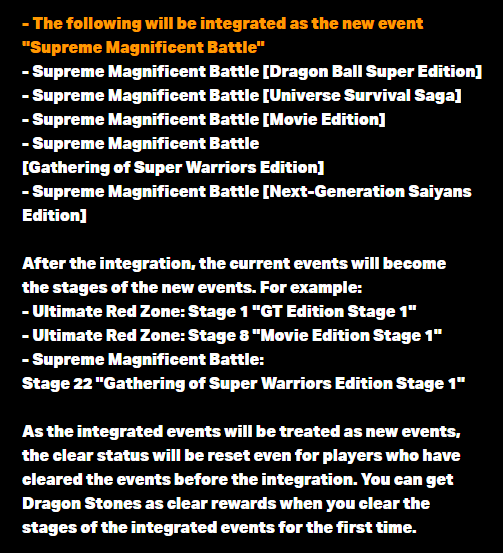 - The following will be integrated as the new event "Supreme Magnificent Battle"
- Supreme Magnificent Battle [Dragon Ball Super Edition]
- Supreme Magnificent Battle [Universe Survival Saga]
- Supreme Magnificent Battle [Movie Edition]
- Supreme Magnificent Battle
[Gathering of Super Warriors Edition]
- Supreme Magnificent Battle [Next-Generation Saiyans Edition]

After the integration, the current events will become the stages of the new events. For example:
- Ultimate Red Zone: Stage 1 "GT Edition Stage 1"
- Ultimate Red Zone: Stage 8 "Movie Edition Stage 1"
- Supreme Magnificent Battle:
Stage 22 "Gathering of Super Warriors Edition Stage 1"

As the integrated events will be treated as new events, the clear status will be reset even for players who have cleared the events before the integration. You can get Dragon Stones as clear rewards when you clear the stages of the integrated events for the first time.